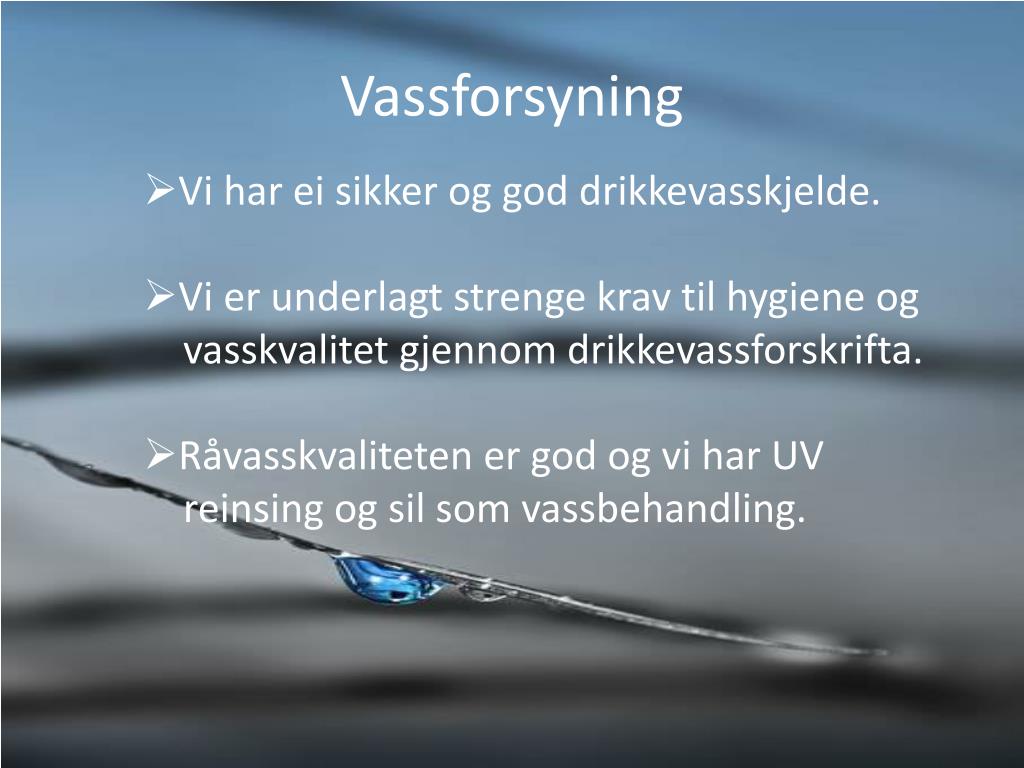 Vassforsyning

➢Vi har ei sikker og god drikkevasskjelde.

➢Vi er underlagt strenge krav til hygiene og vasskvalitet gjennom drikkevassforskrifta.

➢Råvasskvaliteten er god og vi har UV reinsing og sil som vassbehandling.